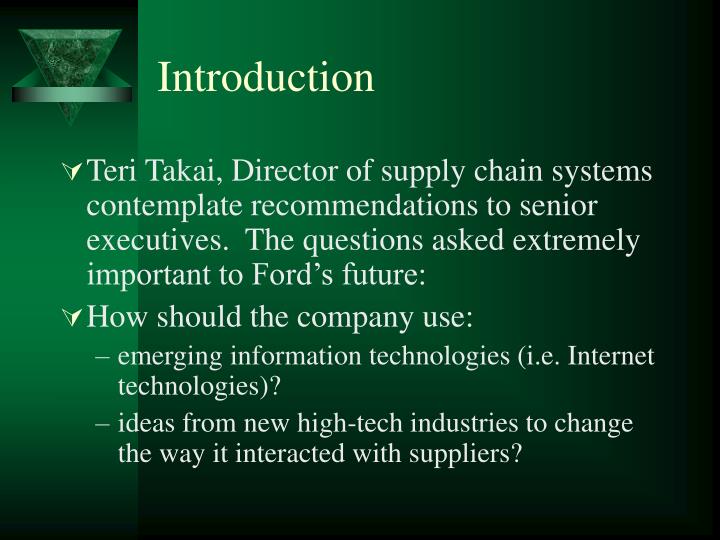 Introduction

Teri Takai, Director of supply chain systems contemplate recommendations to senior executives. The questions asked extremely important to Ford’s future:

How should the company use:

– emerging information technologies (i.e. Internet technologies)?

– ideas from new high-tech industries to change the way it interacted with suppliers?